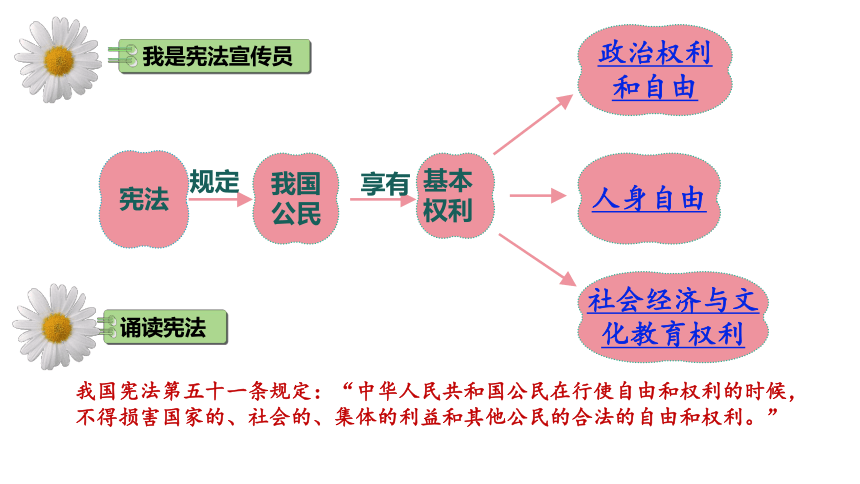 我是宪法宣传员

宪法

规定

我国公民

享有

基本权利

政治权利和自由

人身自由

社会经济与文化教育权利

诵读宪法

我国宪法第五十一条规定：“中华人民共和国公民在行使自由和权利的时候，不得损害国家的、社会的、集体的利益和其他公民的合法的自由和权利。”